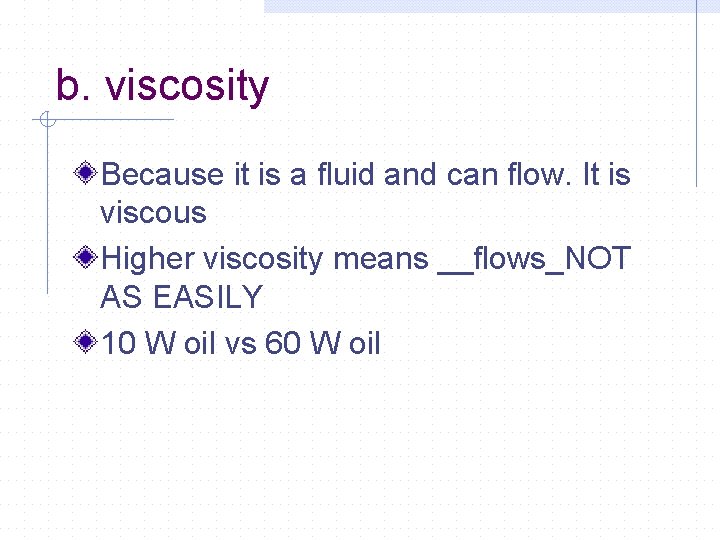 b. viscosity

Because it is a fluid and can flow. It is viscous

Higher viscosity means __flows_NOT AS EASILY

10 W oil vs 60 W oil